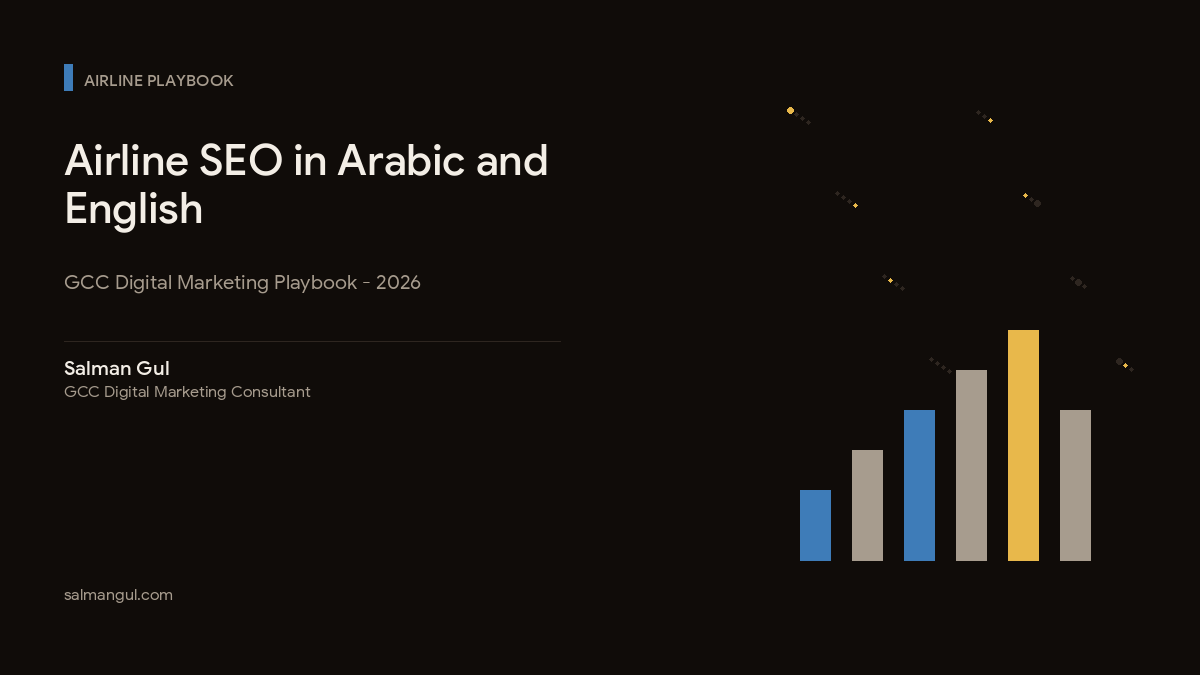 AIRLINE PLAYBOOK

Airline SEO in Arabic and English

GCC Digital Marketing Playbook - 2026

Salman Gul
GCC Digital Marketing Consultant

salmangul.com